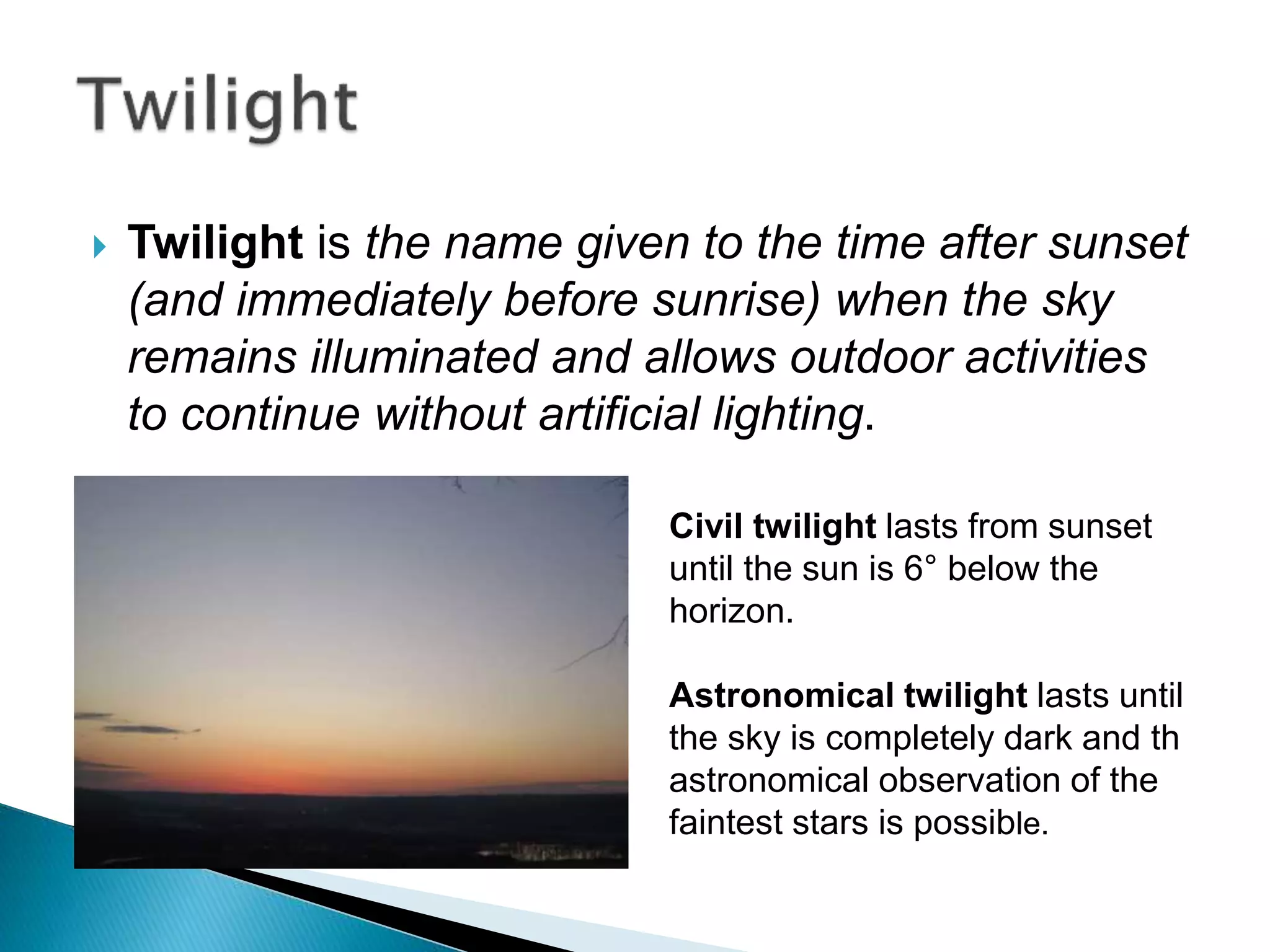 Twilight

Twilight is the name given to the time after sunset (and immediately before sunrise) when the sky remains illuminated and allows outdoor activities to continue without artificial lighting.

Civil twilight lasts from sunset until the sun is 6° below the horizon.

Astronomical twilight lasts until the sky is completely dark and th astronomical observation of the faintest stars is possible.